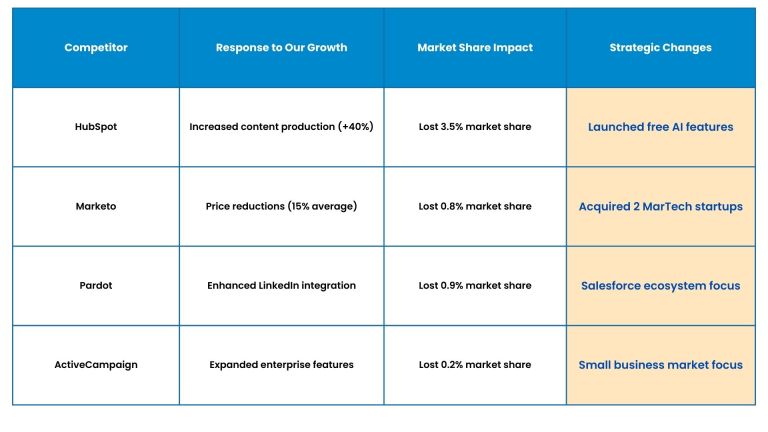 | Competitor | Response to Our Growth | Market Share Impact | Strategic Changes |
|---|---|---|---|
| HubSpot | Increased content production (+40%) | Lost 3.5% market share | Launched free AI features |
| Marketo | Price reductions (15% average) | Lost 0.8% market share | Acquired 2 MarTech startups |
| Pardot | Enhanced LinkedIn integration | Lost 0.9% market share | Salesforce ecosystem focus |
| ActiveCampaign | Expanded enterprise features | Lost 0.2% market share | Small business market focus |